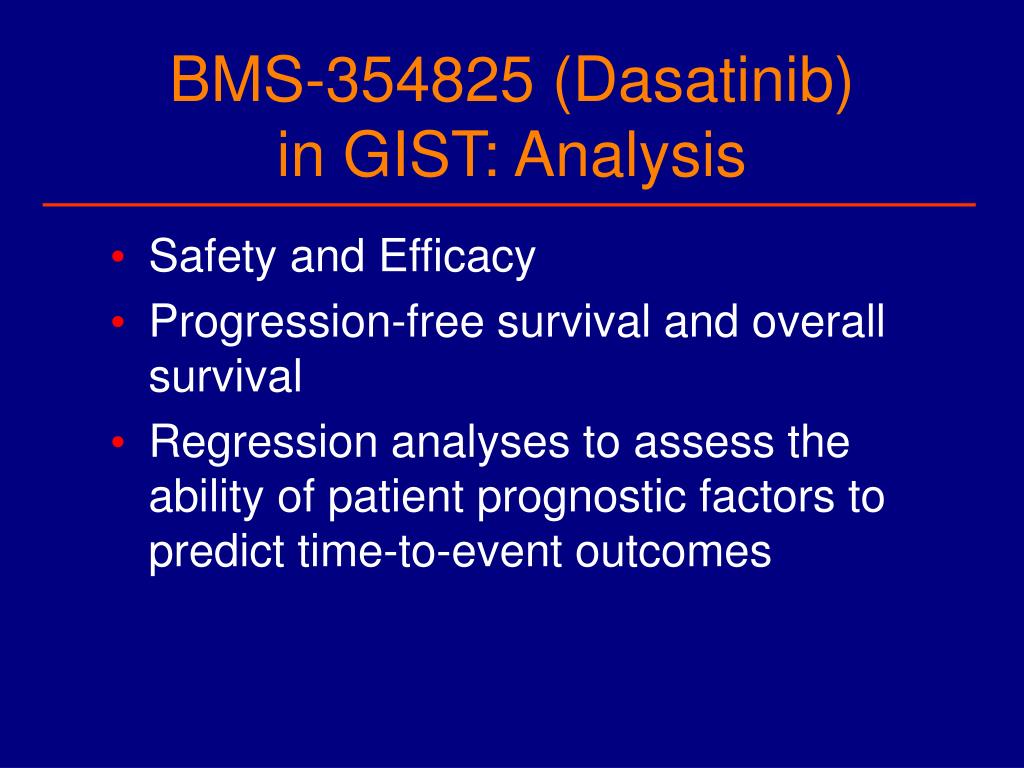 BMS-354825 (Dasatinib) in GIST: Analysis

• Safety and Efficacy
• Progression-free survival and overall survival
• Regression analyses to assess the ability of patient prognostic factors to predict time-to-event outcomes